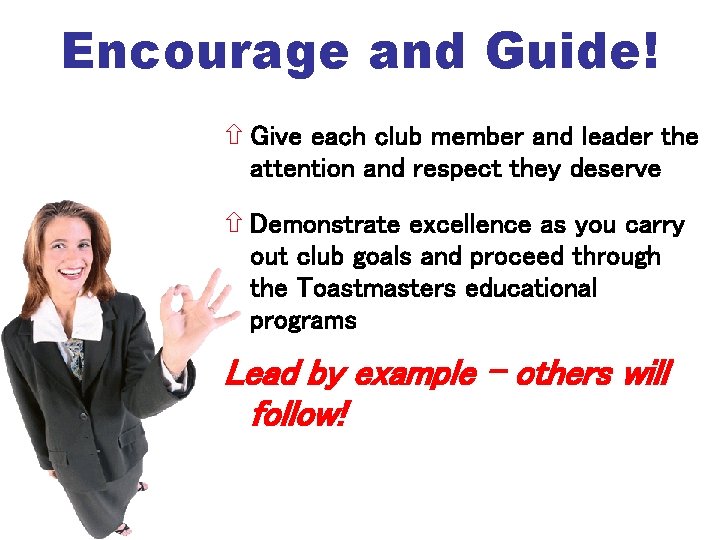 Encourage and Guide!

⇧ Give each club member and leader the attention and respect they deserve

⇧ Demonstrate excellence as you carry out club goals and proceed through the Toastmasters educational programs

Lead by example – others will follow!